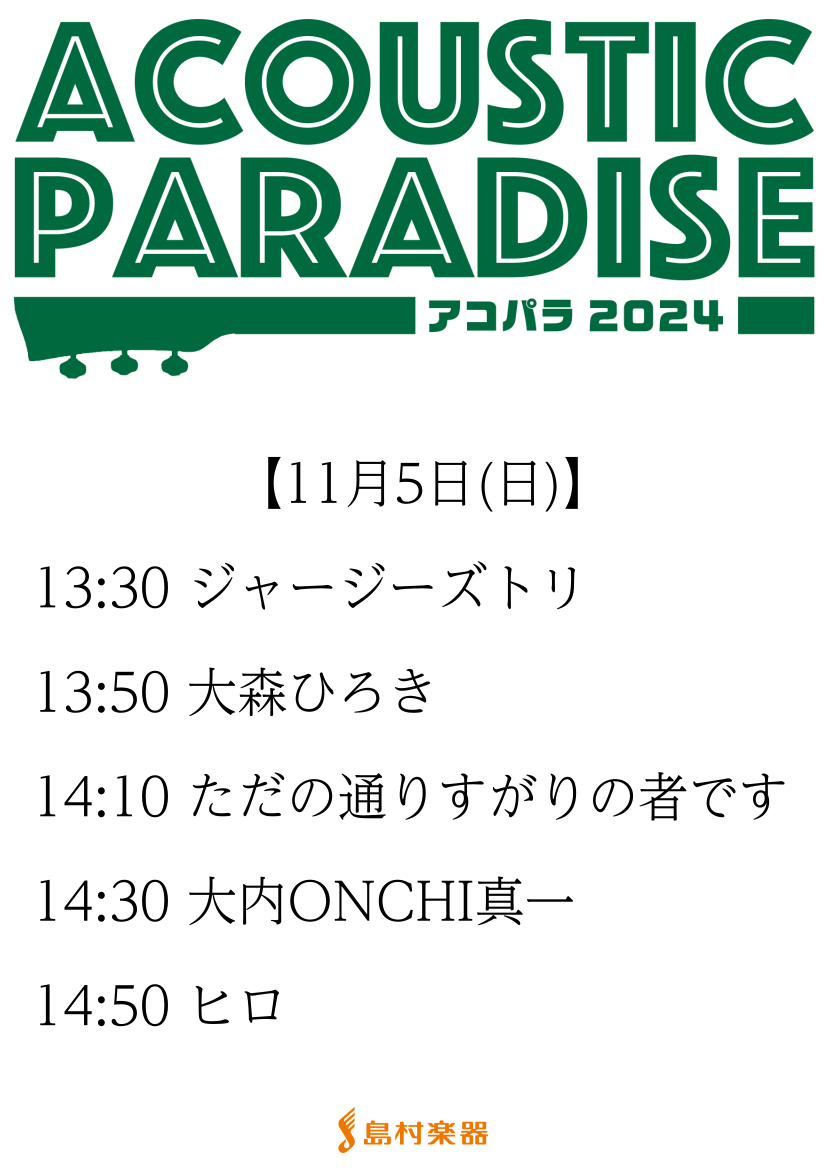 ACOUSTIC PARADISE
アコパラ 2024

【11月5日(日)】

13:30 ジャージーズトリ

13:50 大森ひろき

14:10 ただの通りすがりの者です

14:30 大内ONCHI真一

14:50 ヒロ

島村楽器